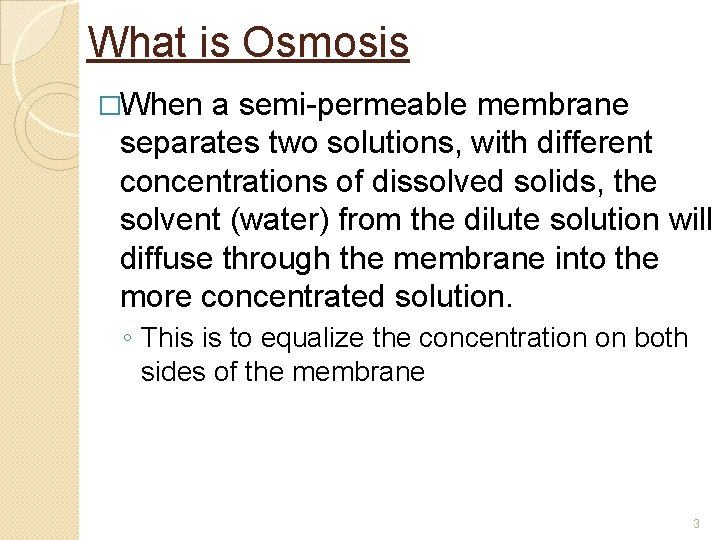 What is Osmosis

□When a semi-permeable membrane separates two solutions, with different concentrations of dissolved solids, the solvent (water) from the dilute solution will diffuse through the membrane into the more concentrated solution.

◦ This is to equalize the concentration on both sides of the membrane

3